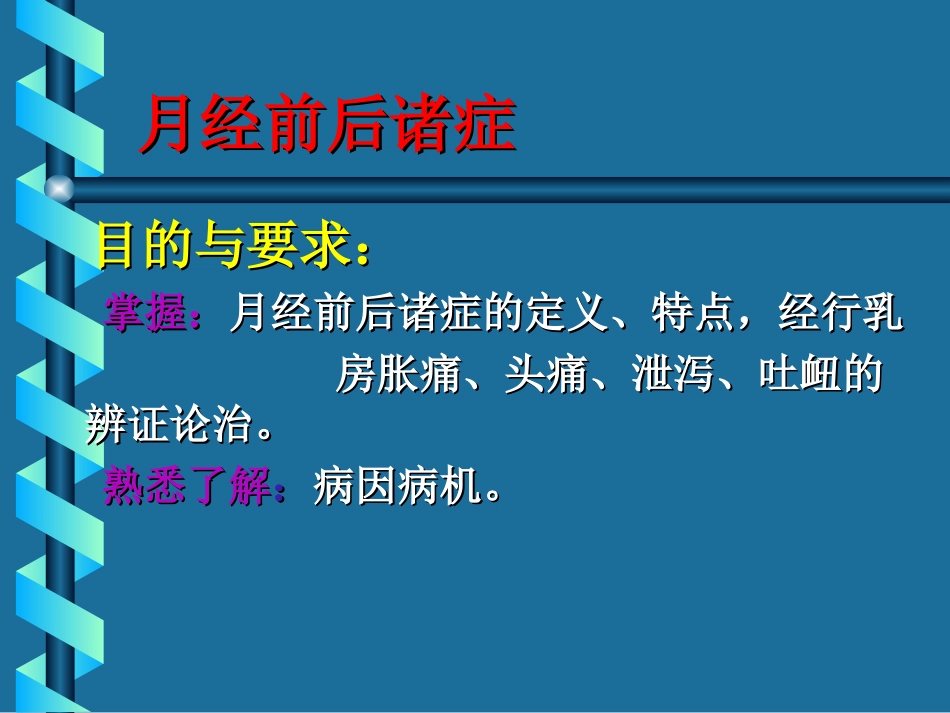 月经前后诸症

目的与要求：

掌握：月经前后诸症的定义、特点，经行乳房胀痛、头痛、泄泻、吐衄的辨证论治。

熟悉了解：病因病机。